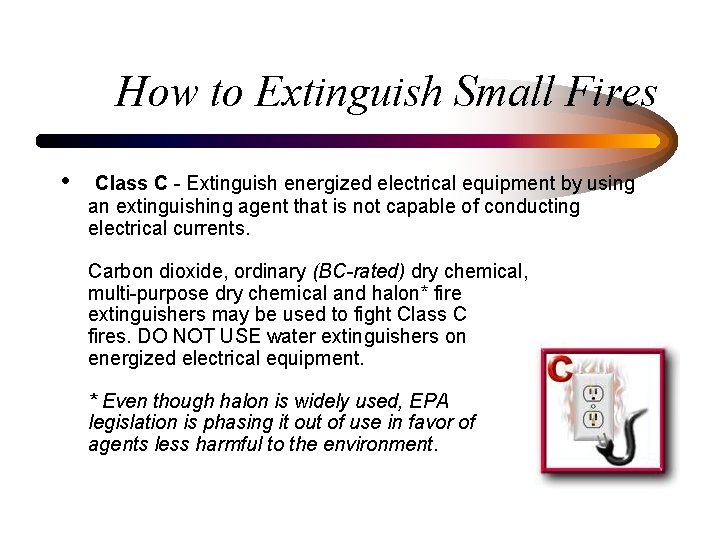 How to Extinguish Small Fires

• Class C - Extinguish energized electrical equipment by using an extinguishing agent that is not capable of conducting electrical currents.

Carbon dioxide, ordinary (BC-rated) dry chemical, multi-purpose dry chemical and halon* fire extinguishers may be used to fight Class C fires. DO NOT USE water extinguishers on energized electrical equipment.

* Even though halon is widely used, EPA legislation is phasing it out of use in favor of agents less harmful to the environment.

C